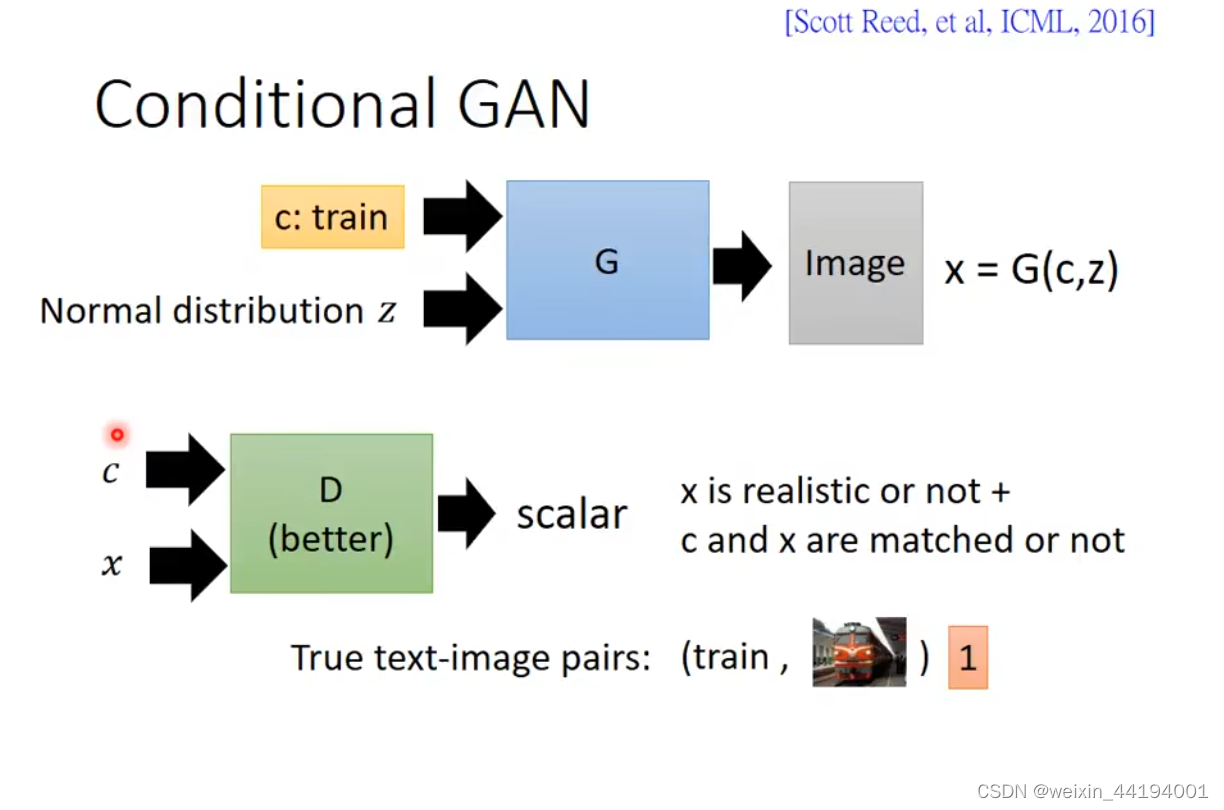 [Scott Reed, et al, ICML, 2016]

Conditional GAN

c: train

Normal distribution $z$

G

Image

x = G(c,z)

$c$

$x$

D
(better)

scalar

x is realistic or not +
c and x are matched or not

True text-image pairs: (train , ) 1

CSDN @weixin_44194001